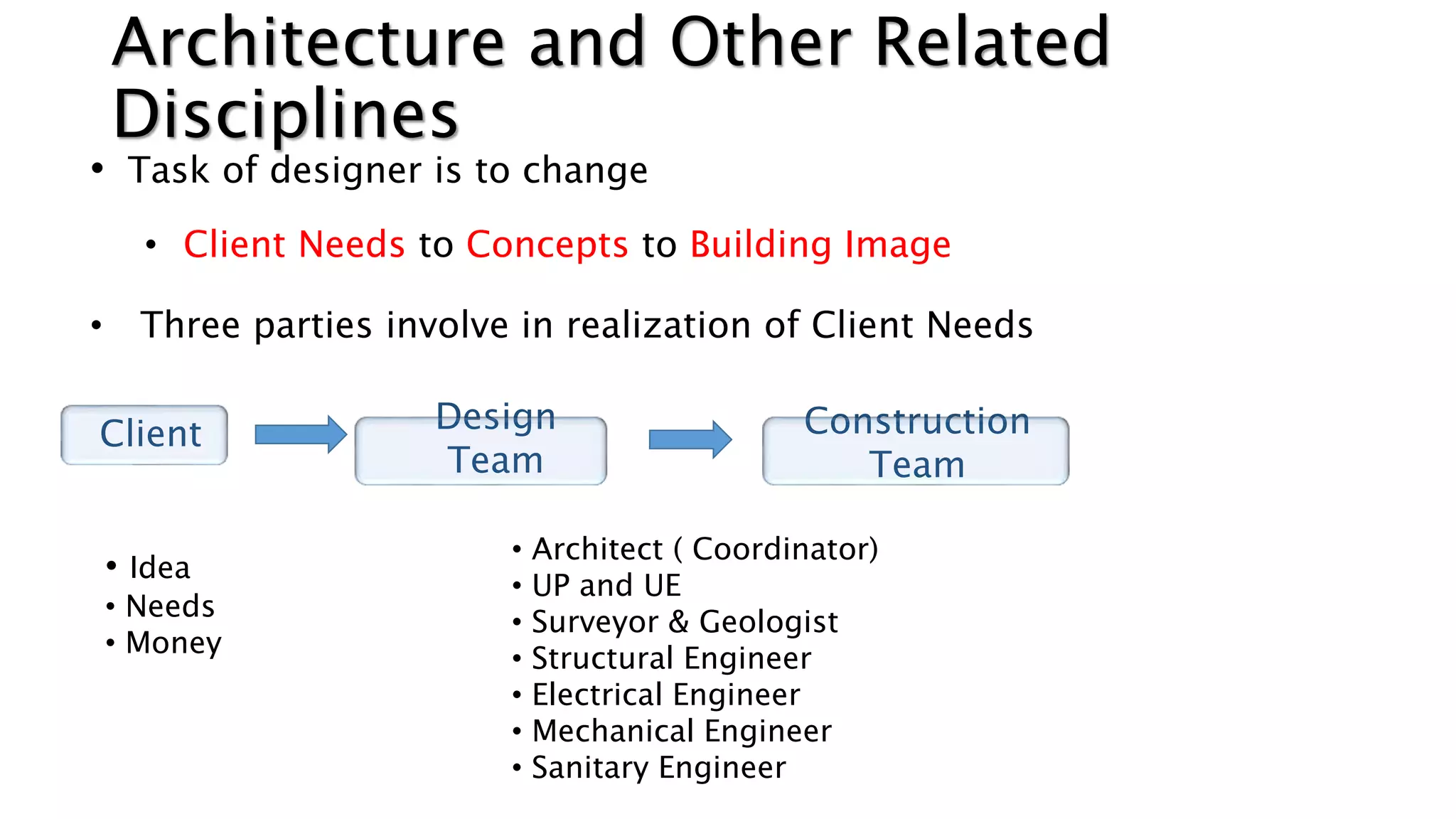 Architecture and Other Related Disciplines

• Task of designer is to change

• Client Needs to Concepts to Building Image

• Three parties involve in realization of Client Needs

Client

Design Team

Construction Team

• Idea
• Needs
• Money

• Architect ( Coordinator)
• UP and UE
• Surveyor & Geologist
• Structural Engineer
• Electrical Engineer
• Mechanical Engineer
• Sanitary Engineer